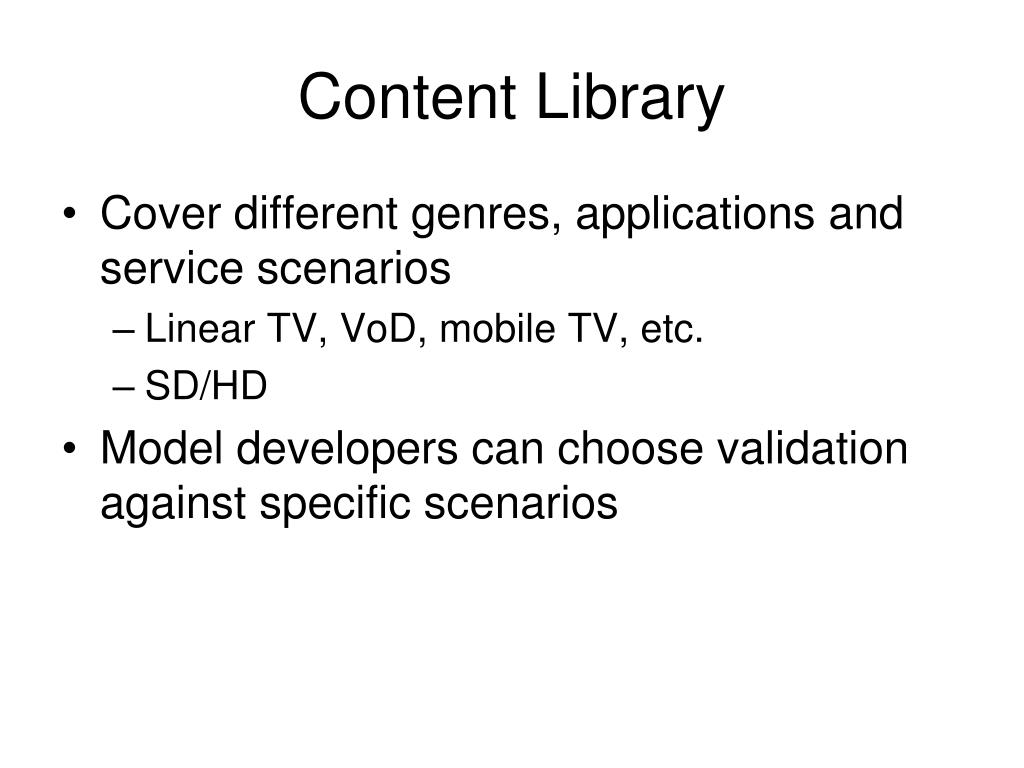 Content Library

• Cover different genres, applications and service scenarios
– Linear TV, VoD, mobile TV, etc.
– SD/HD
• Model developers can choose validation against specific scenarios